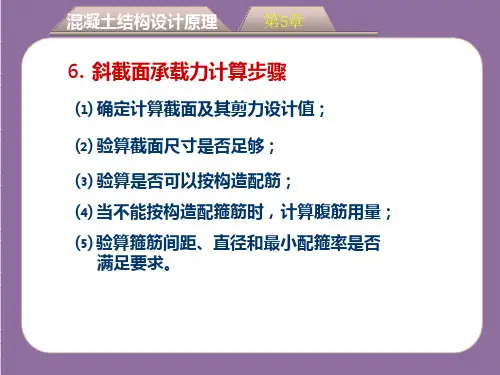 混凝土结构设计原理

第5章

6. 斜截面承载力计算步骤

⑴ 确定计算截面及其剪力设计值；

⑵ 验算截面尺寸是否足够；

⑶ 验算是否可以按构造配筋；

⑷ 当不能按构造配箍筋时，计算腹筋用量；

⑸ 验算箍筋间距、直径和最小配箍率是否满足要求。